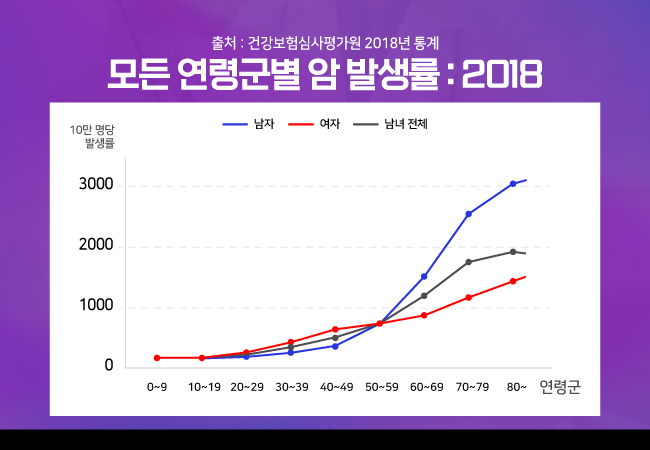 출처 : 건강보험심사평가원 2018년 통계

모든 연령군별 암 발생률 : 2018

남자 여자 남녀 전체

10만 명당 발생률

3000
2000
1000
0

0~9
10~19
20~29
30~39
40~49
50~59
60~69
70~79
80~
연령군